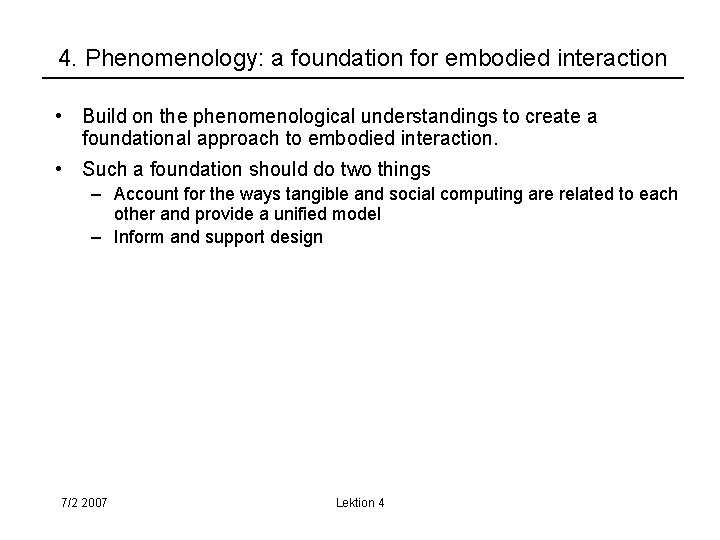 4. Phenomenology: a foundation for embodied interaction

• Build on the phenomenological understandings to create a foundational approach to embodied interaction.

• Such a foundation should do two things
– Account for the ways tangible and social computing are related to each other and provide a unified model
– Inform and support design

7/2 2007

Lektion 4